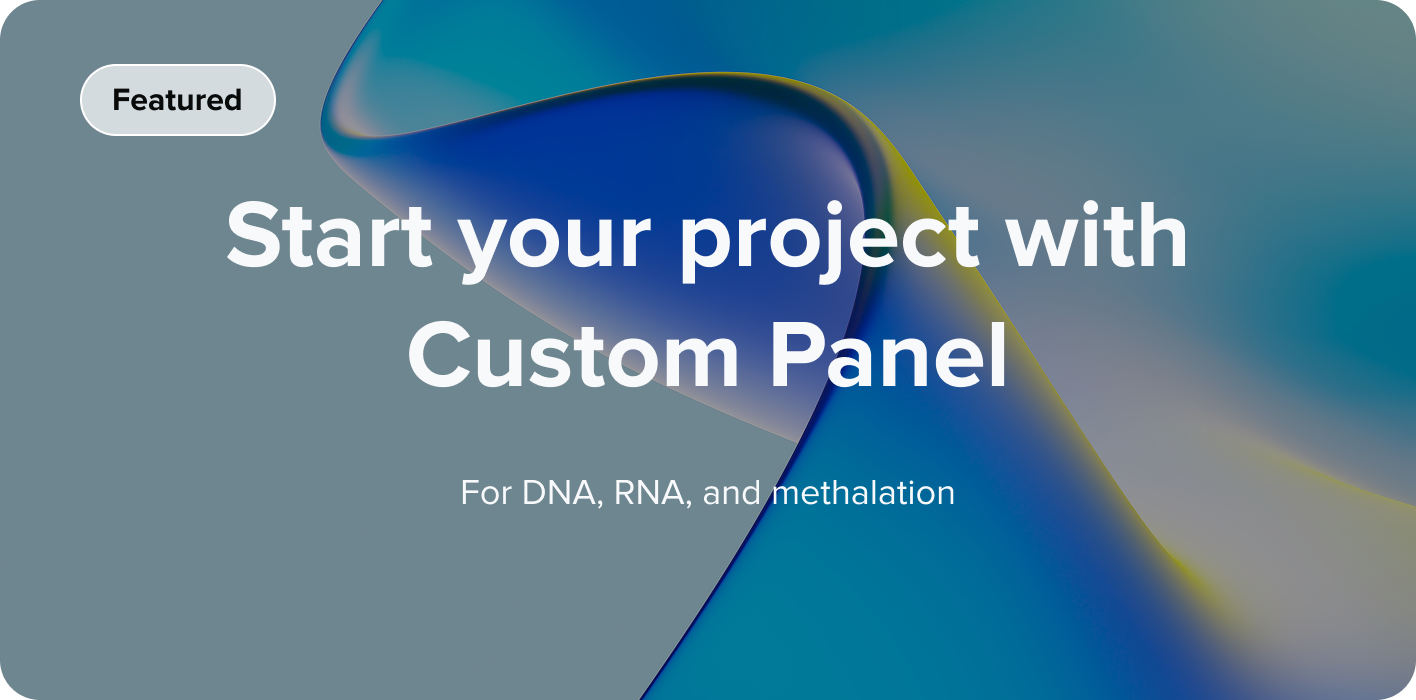 Featured

Start your project with Custom Panel

For DNA, RNA, and methalation